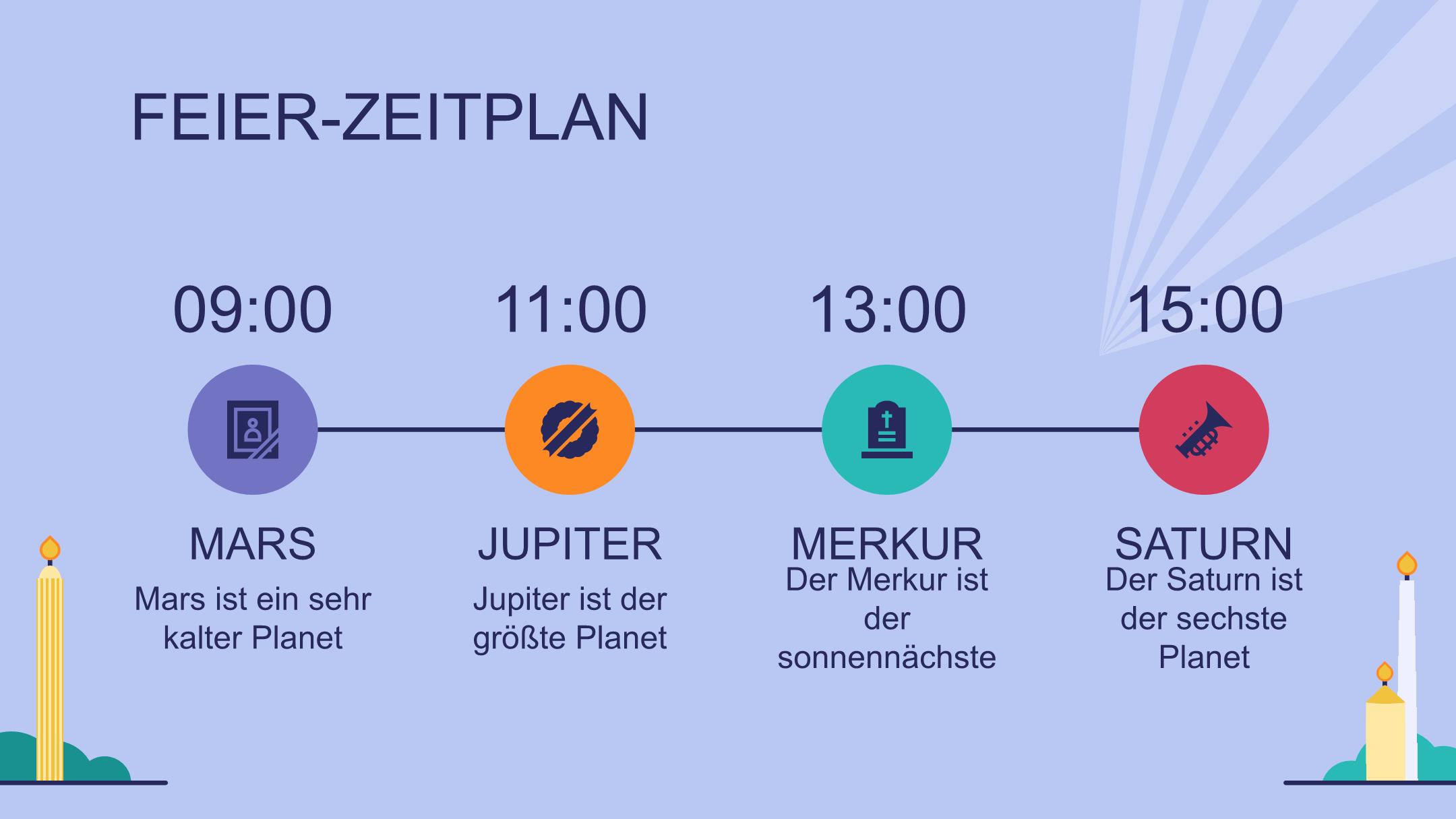 FEIER-ZEITPLAN

09:00

MARS

Mars ist ein sehr kalter Planet

11:00

JUPITER

Jupiter ist der größte Planet

13:00

MERKUR

Der Merkur ist der sonnennächste

15:00

SATURN

Der Saturn ist der sechste Planet